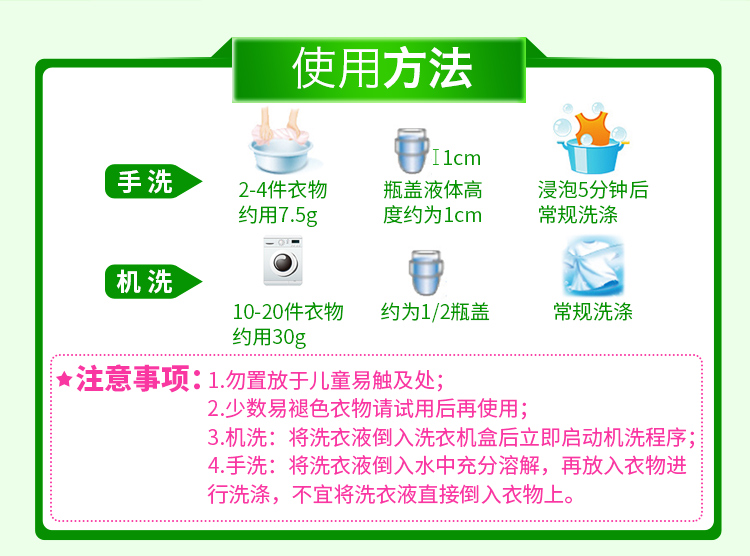 使用方法

手洗

2-4件衣物约用7.5g

1cm

瓶盖液体高度约为1cm

浸泡5分钟后常规洗涤

机洗

10-20件衣物约用30g

约为1/2瓶盖

常规洗涤

★注意事项：1.勿置放于儿童易触及处；
2.少数易褪色衣物请试用后再使用；
3.机洗：将洗衣液倒入洗衣机盒后立即启动机洗程序；
4.手洗：将洗衣液倒入水中充分溶解，再放入衣物进行洗涤，不宜将洗衣液直接倒入衣物上。